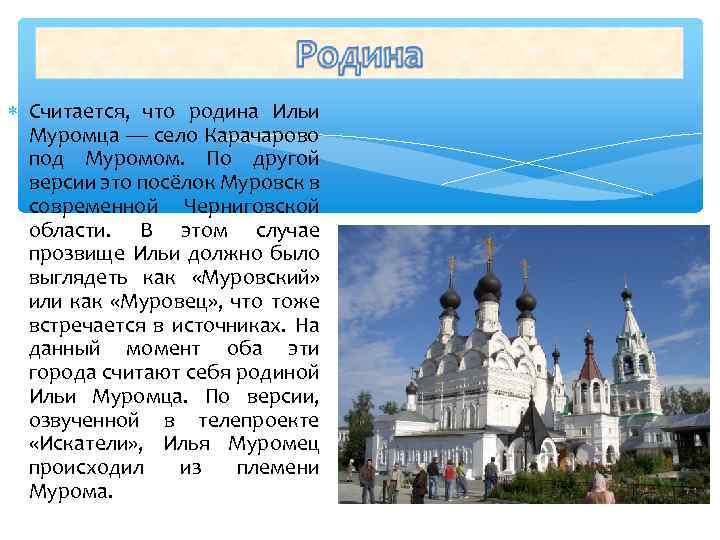 Родина

Считается, что родина Ильи Муромца — село Карачарово под Муромом. По другой версии это посёлок Муровск в современной Черниговской области. В этом случае прозвище Ильи должно было выглядеть как «Муровский» или как «Муровец», что тоже встречается в источниках. На данный момент оба эти города считают себя родиной Ильи Муромца. По версии, озвученной в телепроекте «Искатели», Илья Муромец происходил из племени Мурома.